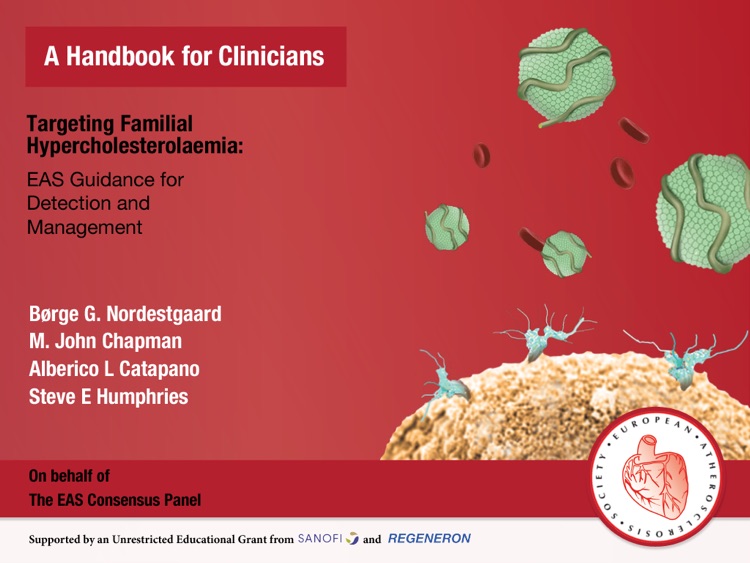 A Handbook for Clinicians

Targeting Familial Hypercholesterolaemia:

EAS Guidance for Detection and Management

Børge G. Nordestgaard
M. John Chapman
Alberico L Catapano
Steve E Humphries

On behalf of
The EAS Consensus Panel

EUROPEAN ATHEROSCLEROSIS SOCIETY

Supported by an Unrestricted Educational Grant from SANOFI and REGENERON